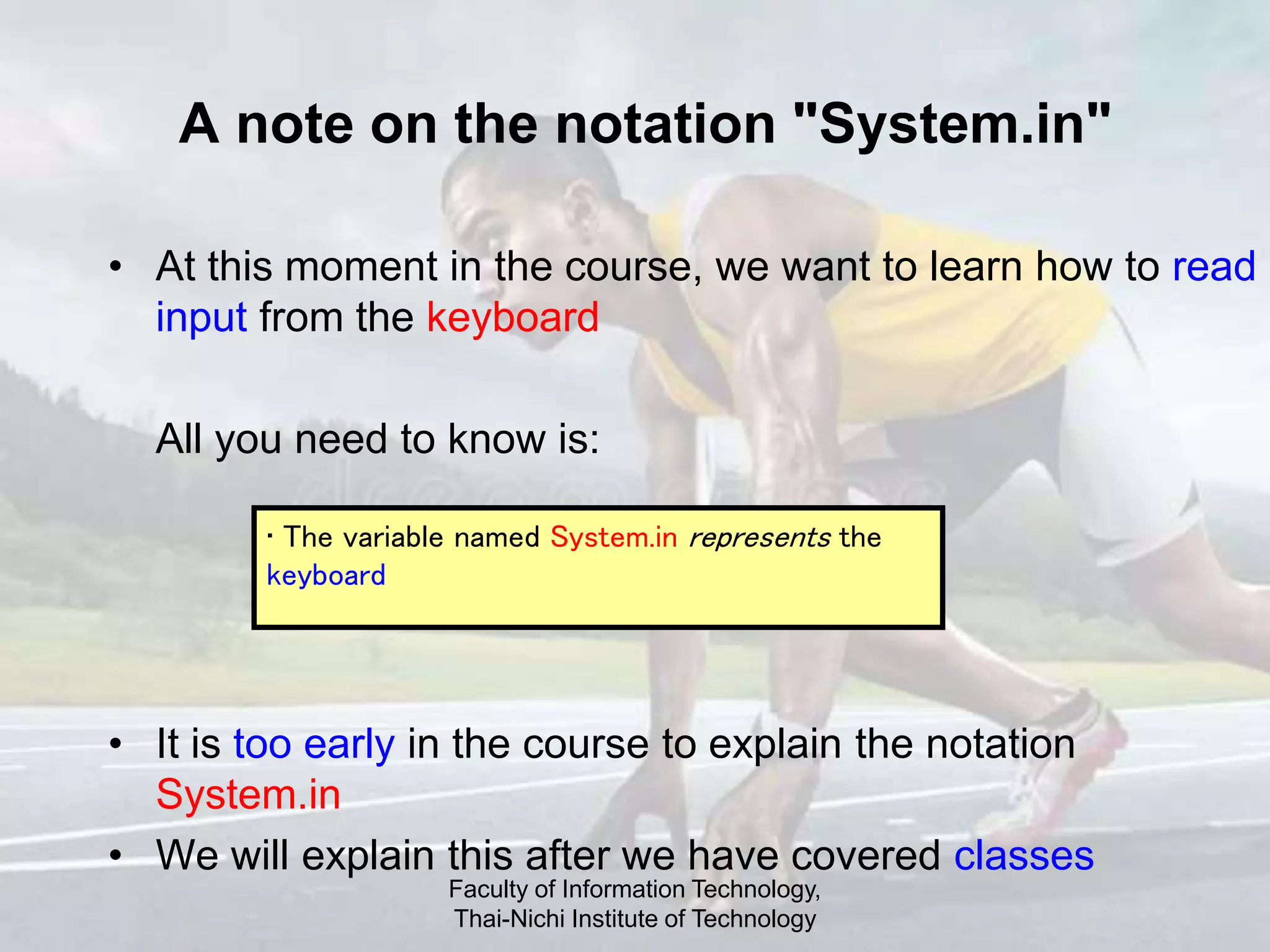 A note on the notation "System.in"

• At this moment in the course, we want to learn how to read input from the keyboard

All you need to know is:

・The variable named System.in represents the keyboard

• It is too early in the course to explain the notation System.in
• We will explain this after we have covered classes

Faculty of Information Technology,
Thai-Nichi Institute of Technology